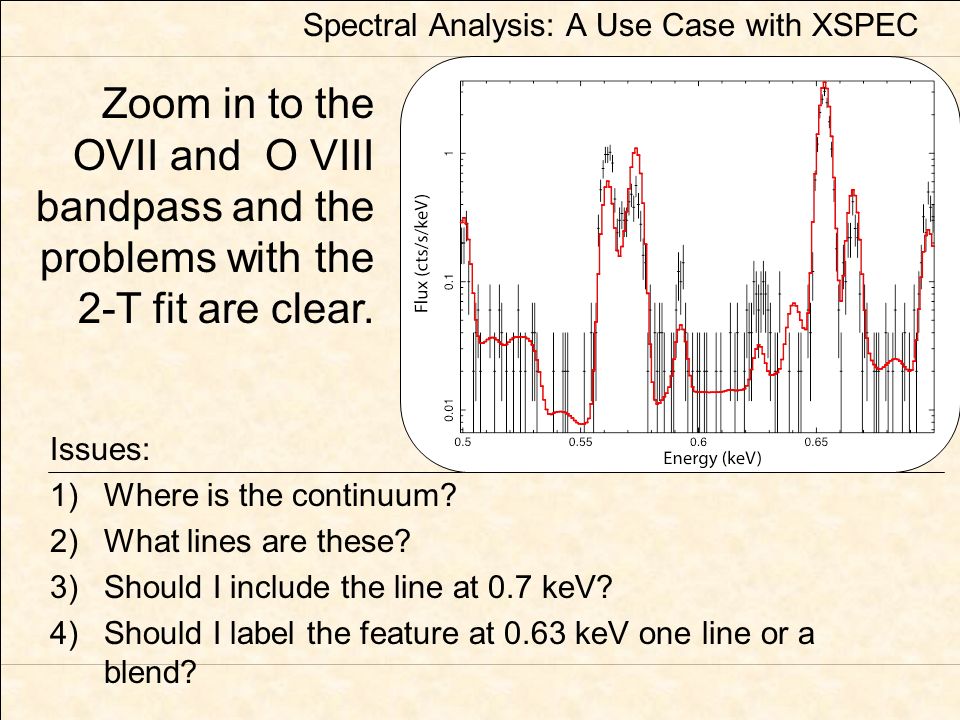 Spectral Analysis: A Use Case with XSPEC

Zoom in to the OVII and O VIII bandpass and the problems with the 2-T fit are clear.

Flux (cts/s/keV)
1
0.1
0.01
0.5
0.55
0.6
0.65
Energy (keV)

Issues:

1) Where is the continuum?
2) What lines are these?
3) Should I include the line at 0.7 keV?
4) Should I label the feature at 0.63 keV one line or a blend?